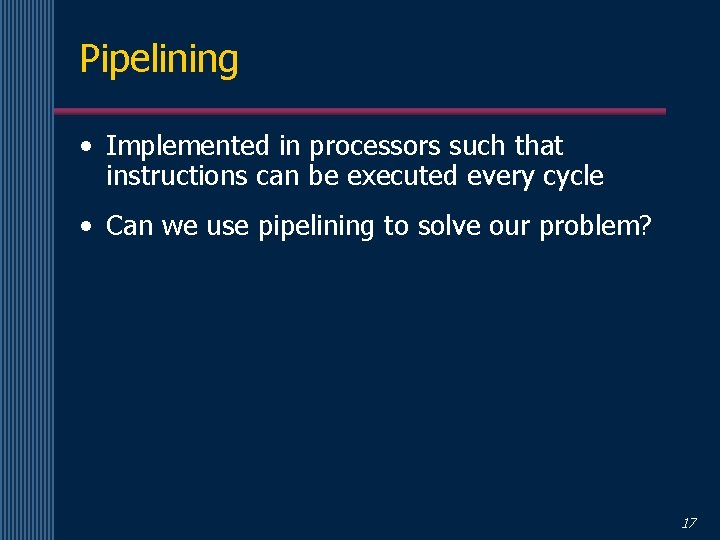 Pipelining

• Implemented in processors such that instructions can be executed every cycle

• Can we use pipelining to solve our problem?

17